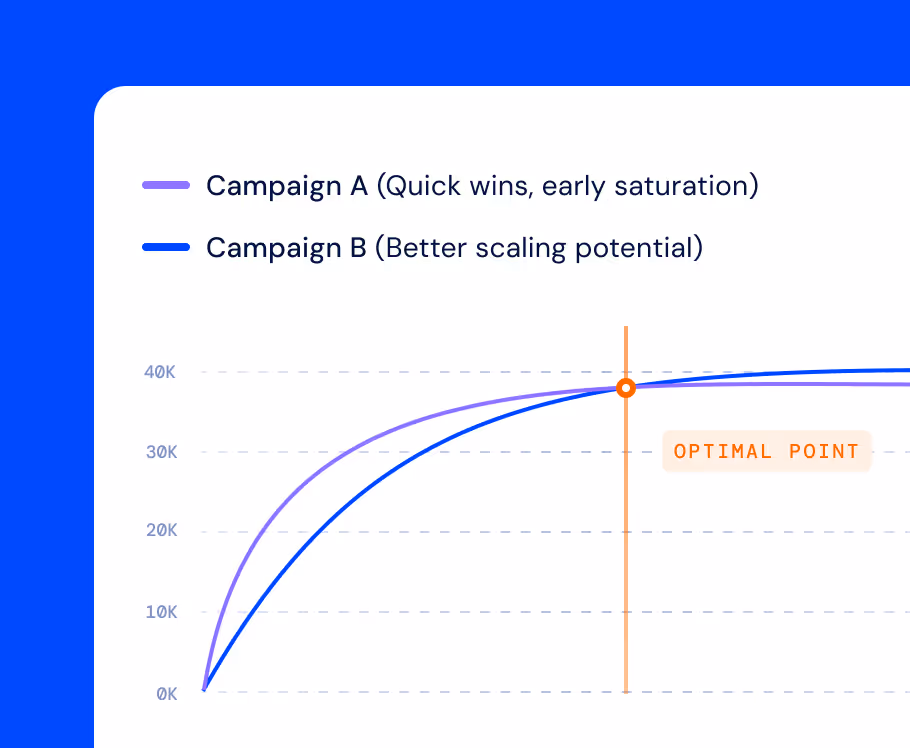 Campaign A (Quick wins, early saturation)
Campaign B (Better scaling potential)

40K
30K
20K
10K
0K

OPTIMAL POINT